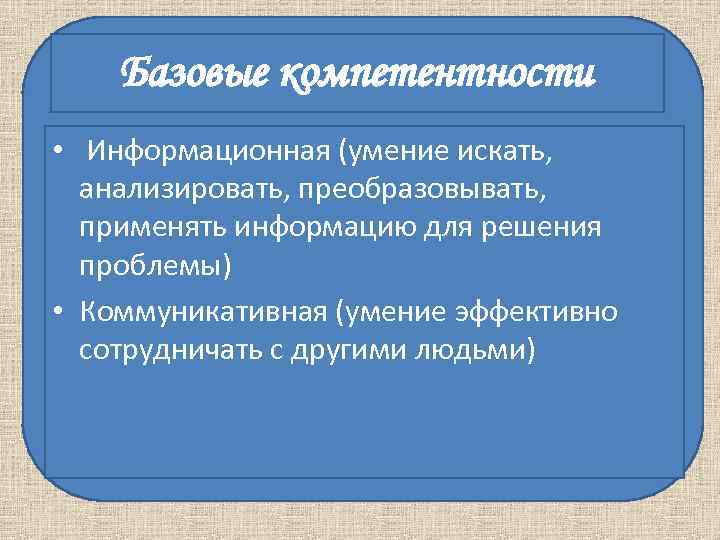 Базовые компетентности

• Информационная (умение искать, анализировать, преобразовывать, применять информацию для решения проблемы)
• Коммуникативная (умение эффективно сотрудничать с другими людьми)